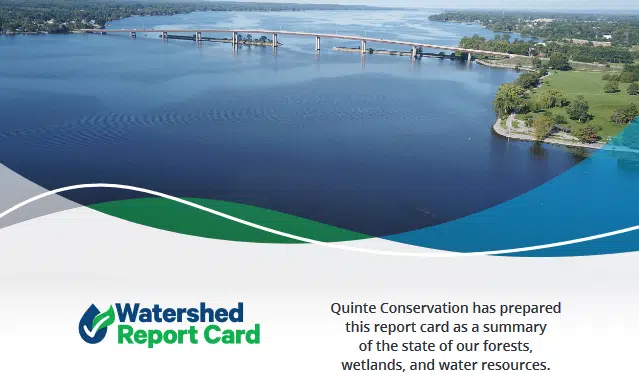 Watershed Report Card

Quinte Conservation has prepared this report card as a summary of the state of our forests, wetlands, and water resources.